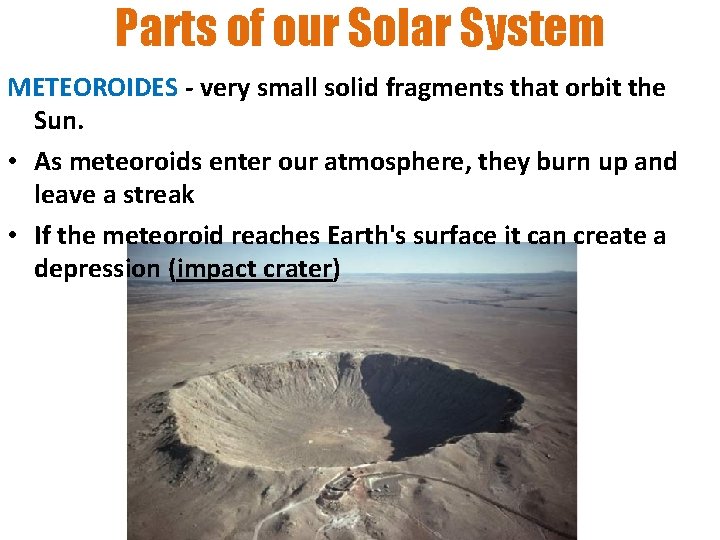 Parts of our Solar System

METEOROIDES - very small solid fragments that orbit the Sun.

• As meteoroids enter our atmosphere, they burn up and leave a streak

• If the meteoroid reaches Earth's surface it can create a depression (impact crater)